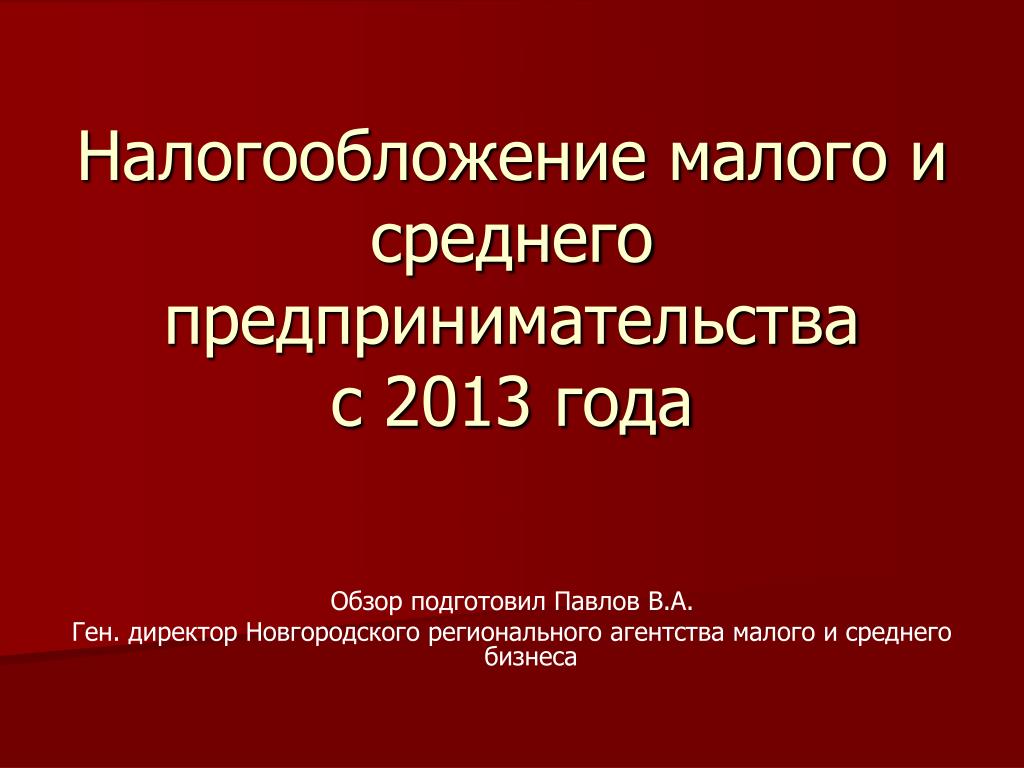 Налогообложение малого и среднего предпринимательства
с 2013 года

Обзор подготовил Павлов В.А.
Ген. директор Новгородского регионального агентства малого и среднего бизнеса